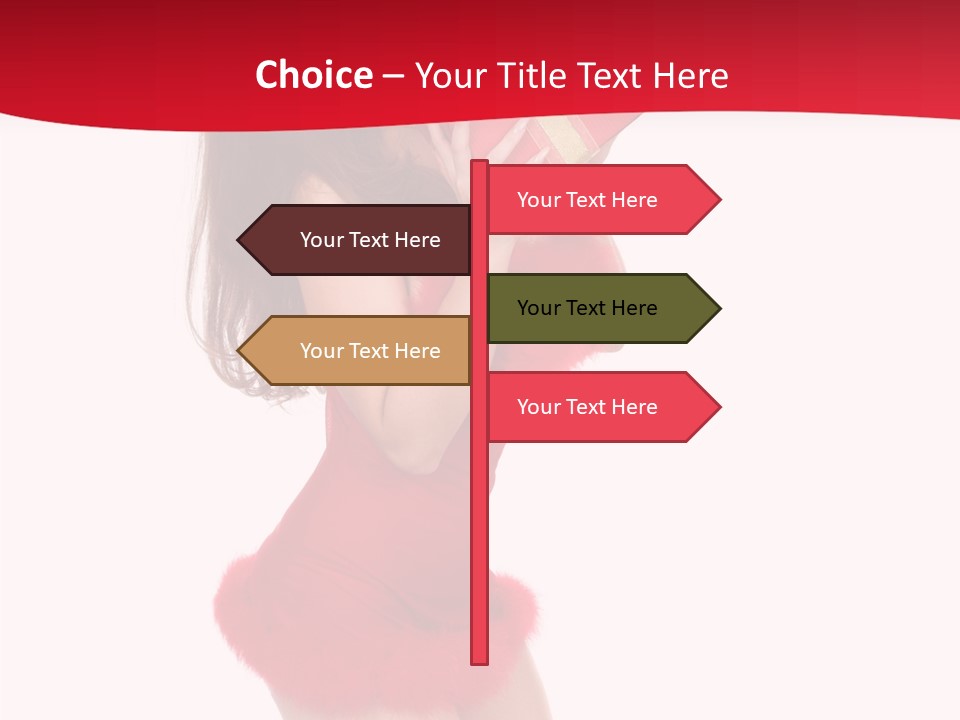 Choice – Your Title Text Here

Your Text Here

Your Text Here

Your Text Here

Your Text Here

Your Text Here